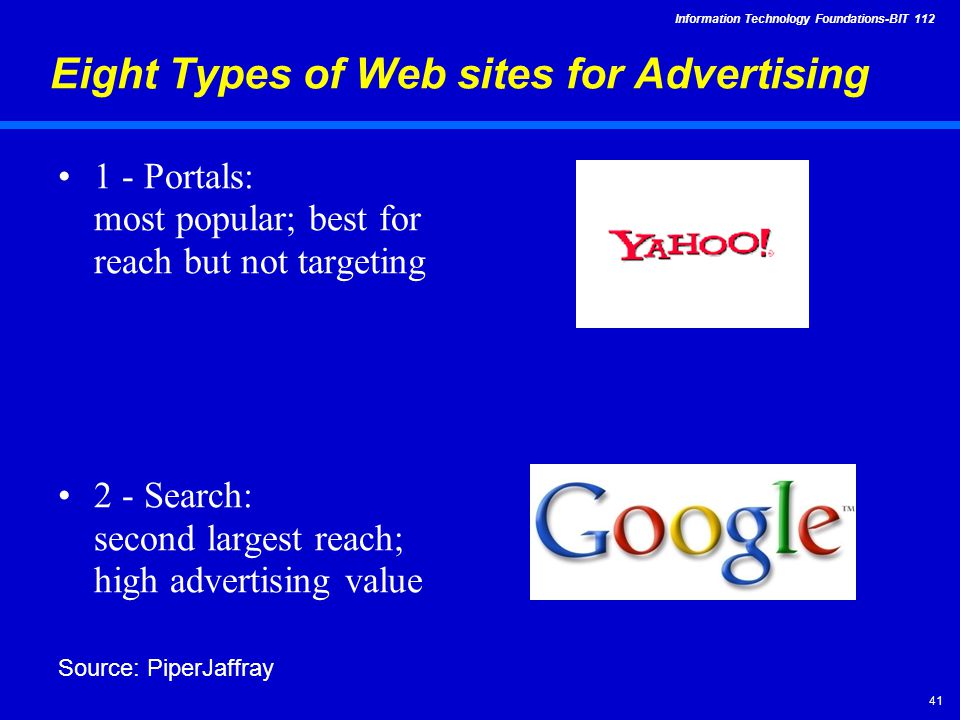 Information Technology Foundations-BIT 112

Eight Types of Web sites for Advertising

• 1 - Portals:
most popular; best for reach but not targeting

YAHOO!

• 2 - Search:
second largest reach; high advertising value

Google™

Source: PiperJaffray

41